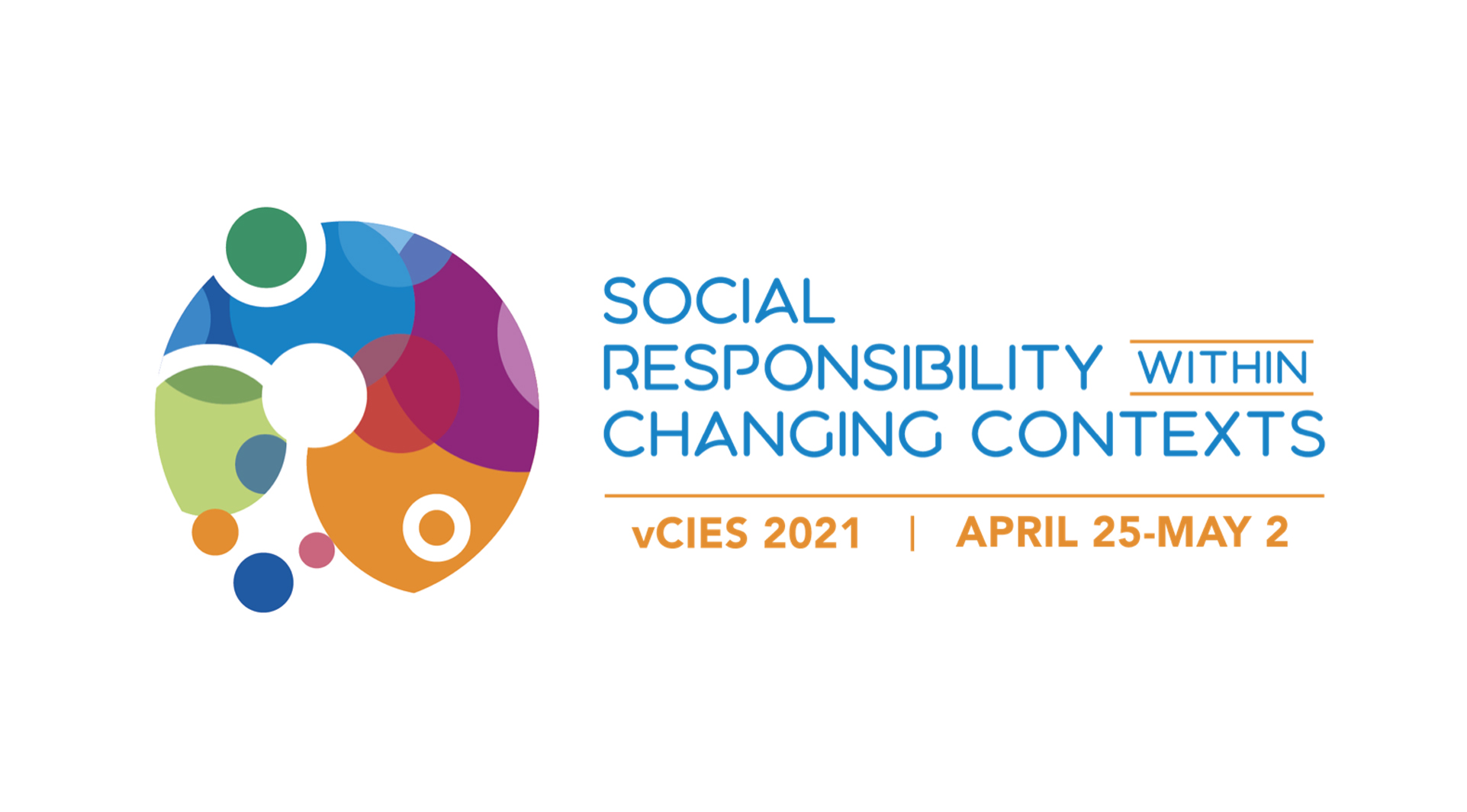 SOCIAL
RESPONSIBILITY WITHIN
CHANGING CONTEXTS

vCIES 2021 | APRIL 25-MAY 2